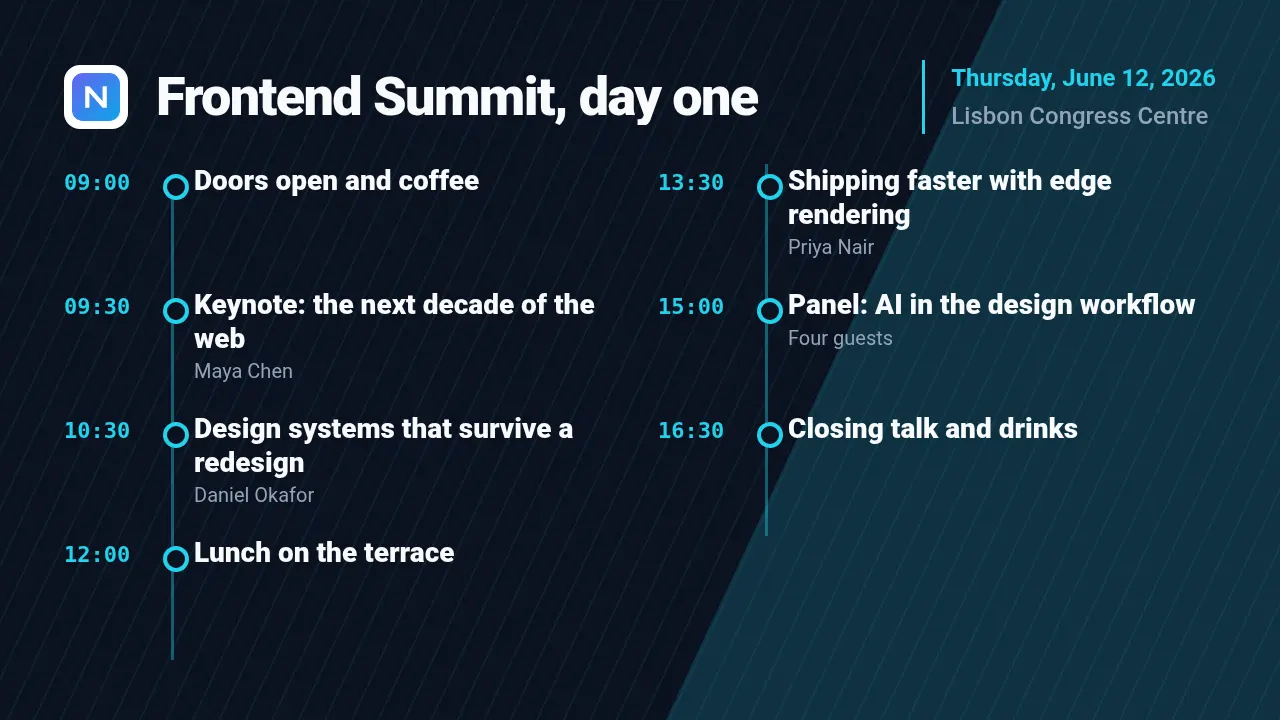 N

Frontend Summit, day one

Thursday, June 12, 2026
Lisbon Congress Centre

09:00
Doors open and coffee

09:30
Keynote: the next decade of the web
Maya Chen

10:30
Design systems that survive a redesign
Daniel Okafor

12:00
Lunch on the terrace

13:30
Shipping faster with edge rendering
Priya Nair

15:00
Panel: AI in the design workflow
Four guests

16:30
Closing talk and drinks